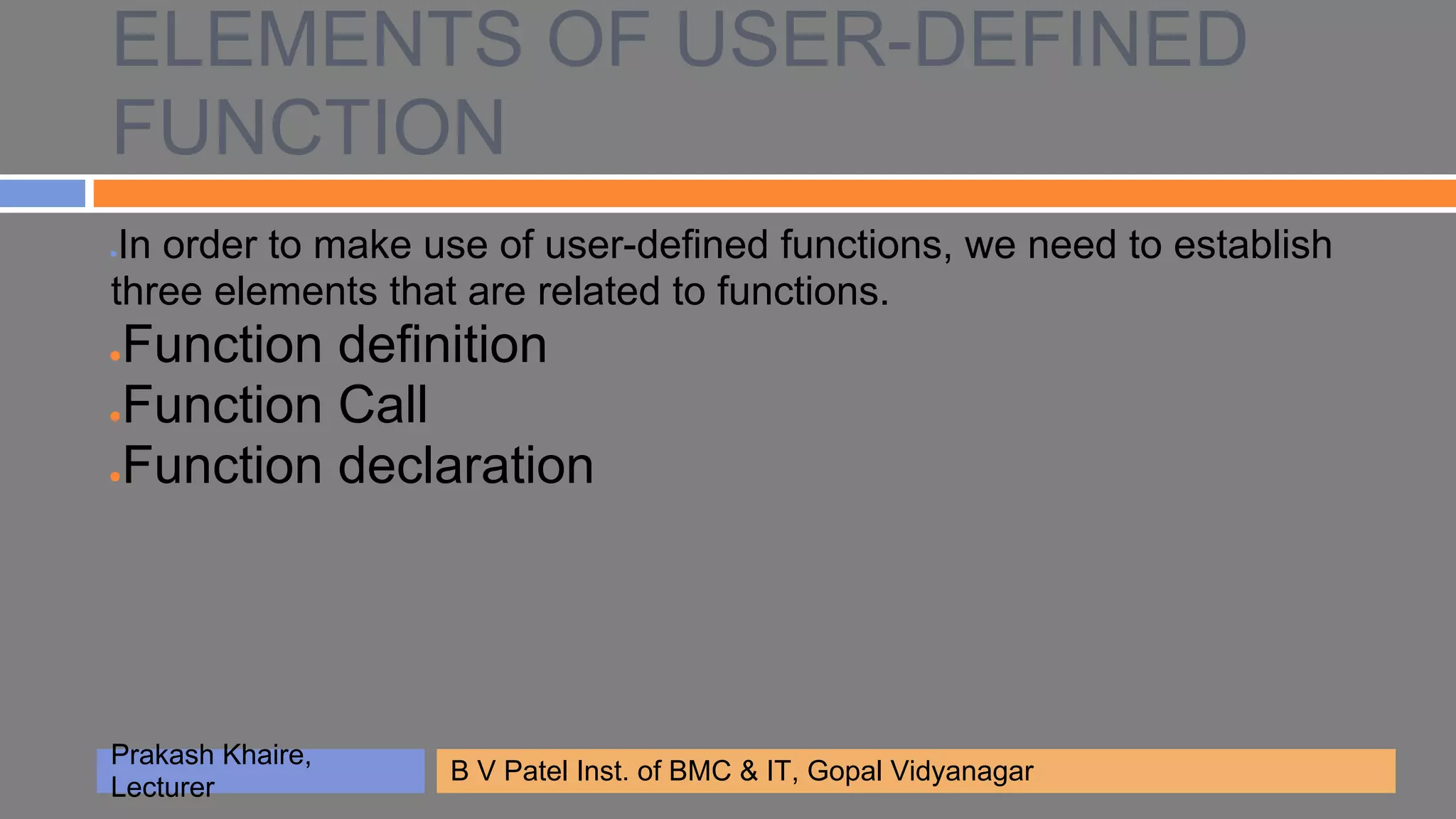 ELEMENTS OF USER-DEFINED FUNCTION

In order to make use of user-defined functions, we need to establish three elements that are related to functions.

Function definition

Function Call

Function declaration

Prakash Khaire, Lecturer

B V Patel Inst. of BMC & IT, Gopal Vidyanagar